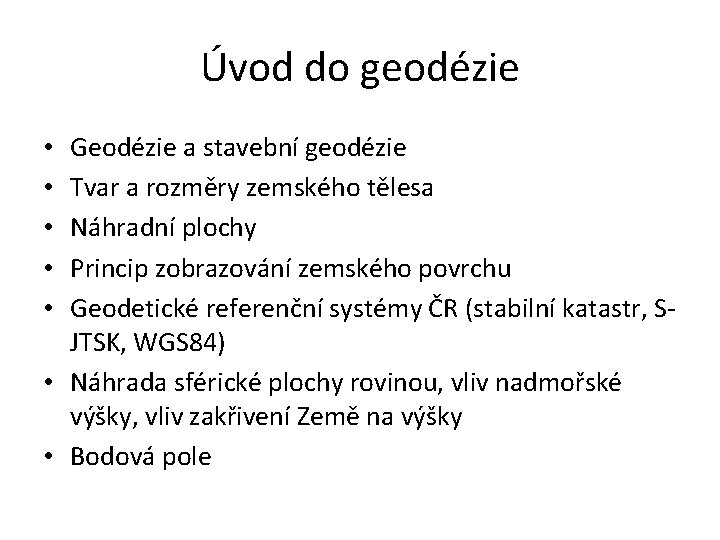 Úvod do geodézie

• Geodézie a stavební geodézie
• Tvar a rozměry zemského tělesa
• Náhradní plochy
• Princip zobrazování zemského povrchu
• Geodetické referenční systémy ČR (stabilní katastr, S-JTSK, WGS84)
• Náhrada sférické plochy rovinou, vliv nadmořské výšky, vliv zakřivení Země na výšky
• Bodová pole